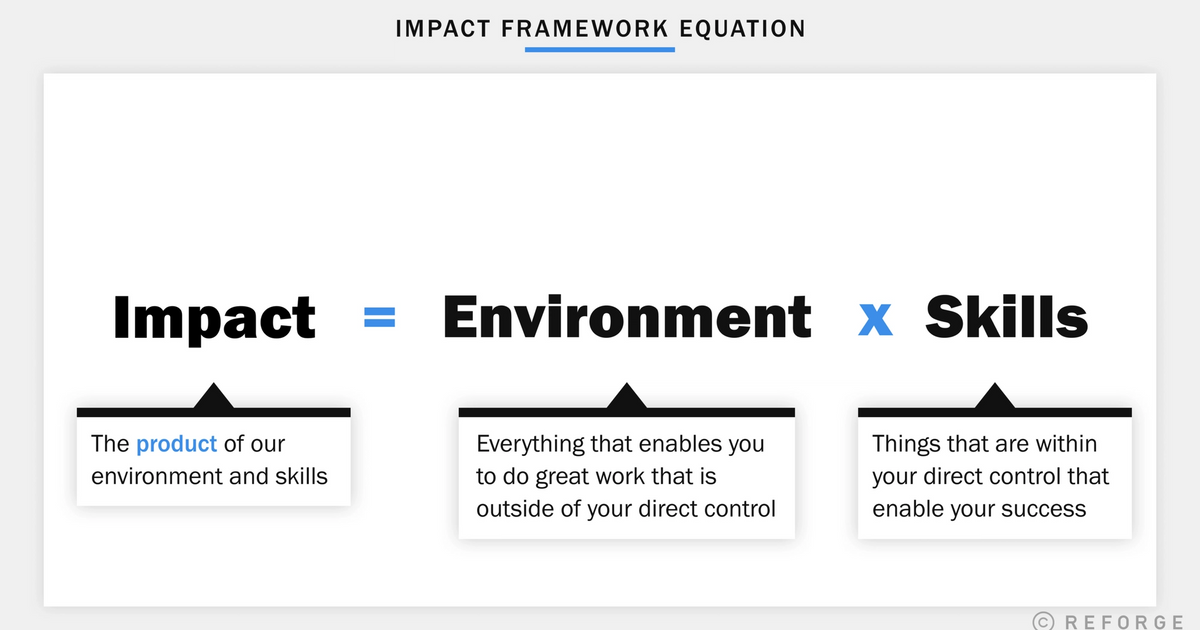 IMPACT FRAMEWORK EQUATION

Impact = Environment x Skills

The product of our environment and skills

Everything that enables you to do great work that is outside of your direct control

Things that are within your direct control that enable your success

© REFORGE